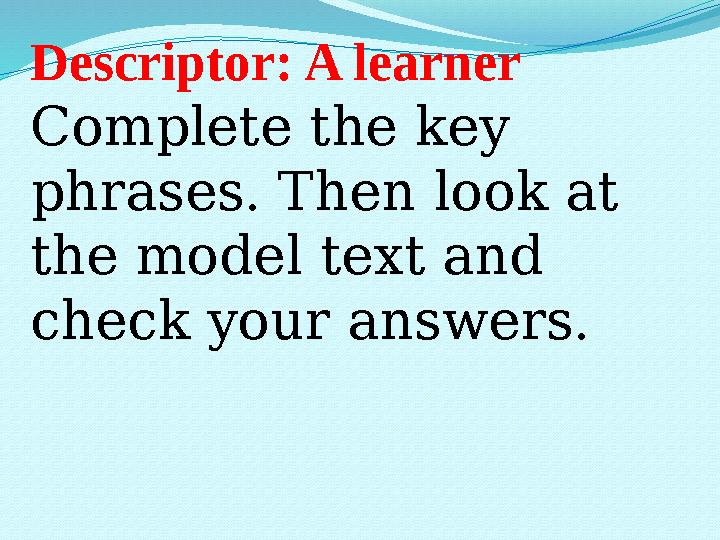 Descriptor: A learner
Complete the key phrases. Then look at the model text and check your answers.